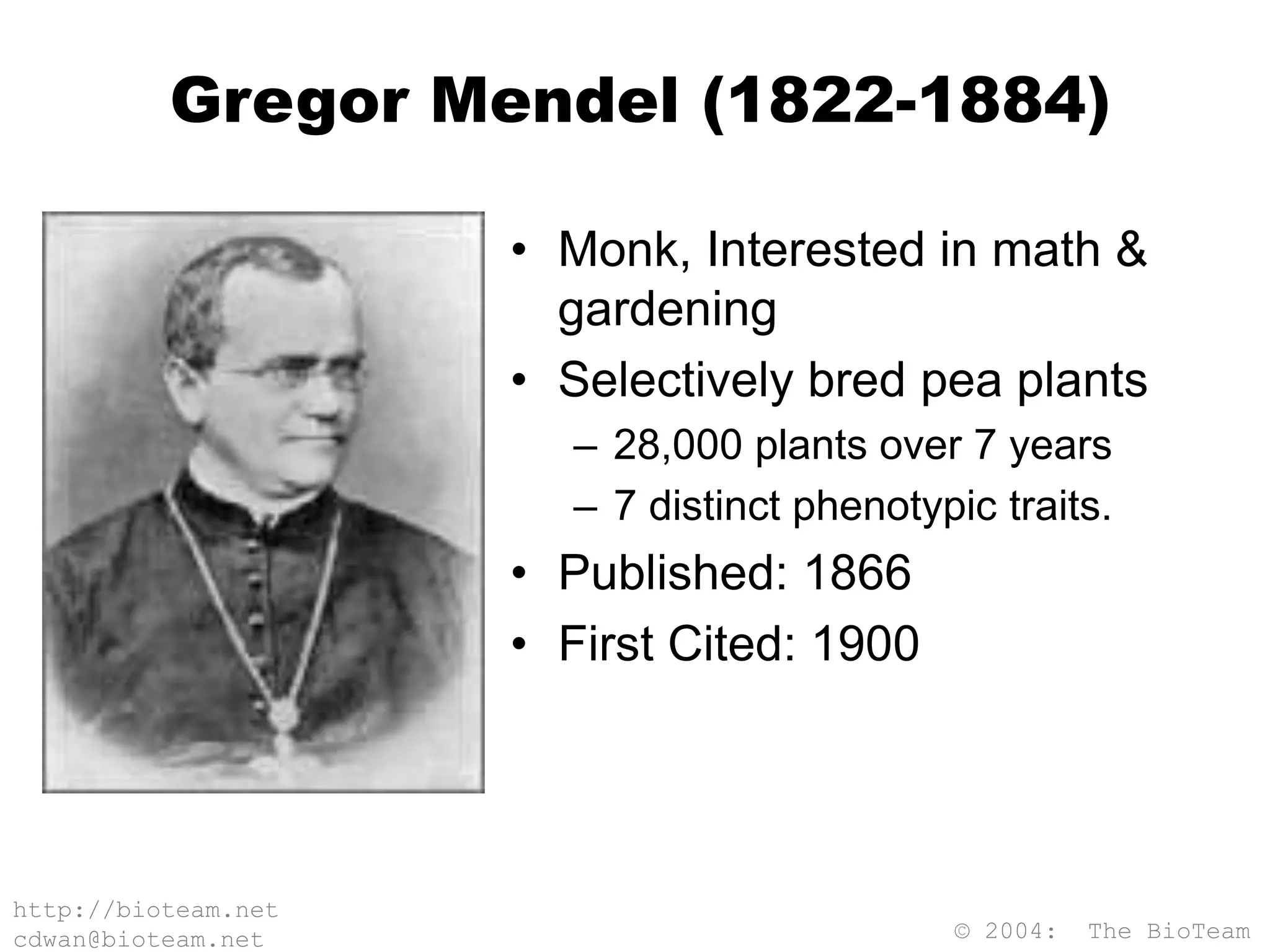 Gregor Mendel (1822-1884)

• Monk, Interested in math & gardening
• Selectively bred pea plants
– 28,000 plants over 7 years
– 7 distinct phenotypic traits.
• Published: 1866
• First Cited: 1900

http://bioteam.net
cdwan@bioteam.net

© 2004: The BioTeam